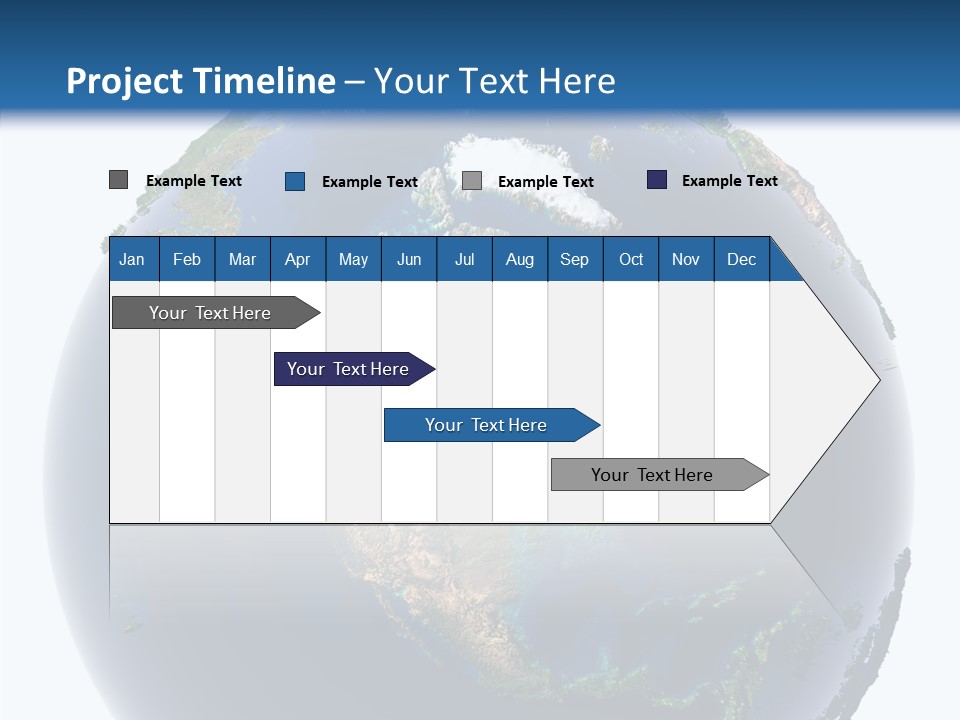 Project Timeline – Your Text Here

Example Text Example Text Example Text Example Text

| Jan | Feb | Mar | Apr | May | Jun | Jul | Aug | Sep | Oct | Nov | Dec |
|---|---|---|---|---|---|---|---|---|---|---|---|

Your Text Here

Your Text Here

Your Text Here

Your Text Here